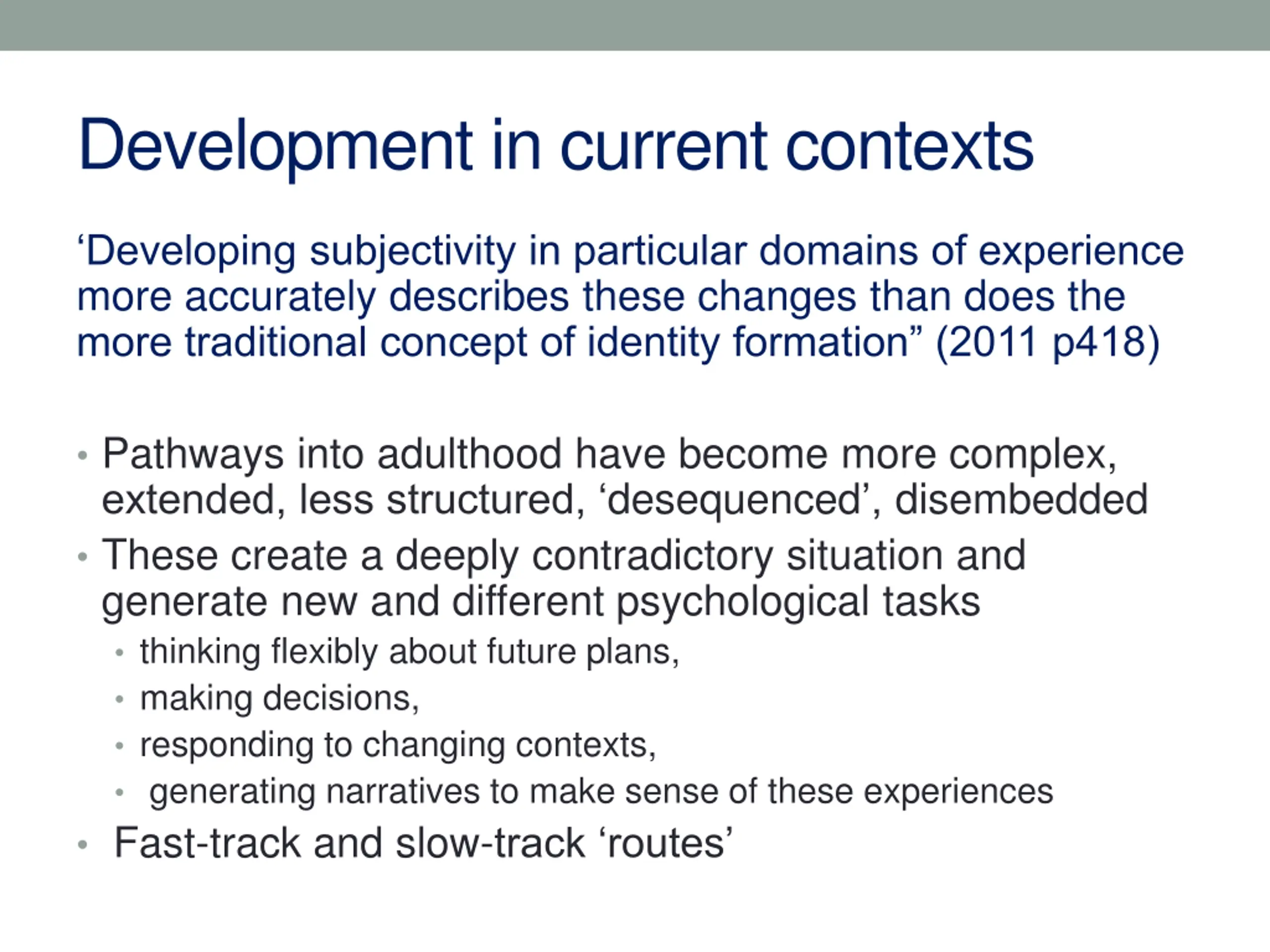 Development in current contexts

‘Developing subjectivity in particular domains of experience more accurately describes these changes than does the more traditional concept of identity formation” (2011 p418)

• Pathways into adulthood have become more complex, extended, less structured, ‘desequenced’, disembedded
• These create a deeply contradictory situation and generate new and different psychological tasks
  • thinking flexibly about future plans,
  • making decisions,
  • responding to changing contexts,
  • generating narratives to make sense of these experiences
• Fast-track and slow-track ‘routes’